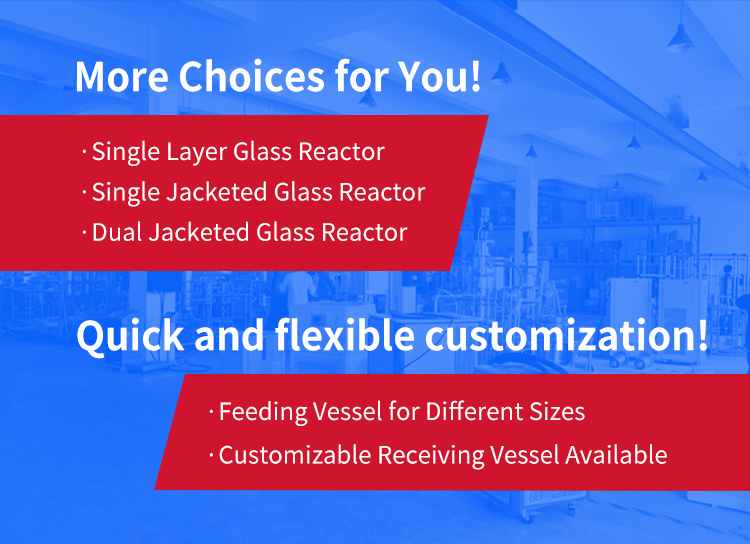 More Choices for You!

· Single Layer Glass Reactor
· Single Jacketed Glass Reactor
· Dual Jacketed Glass Reactor

Quick and flexible customization!

· Feeding Vessel for Different Sizes
· Customizable Receiving Vessel Available